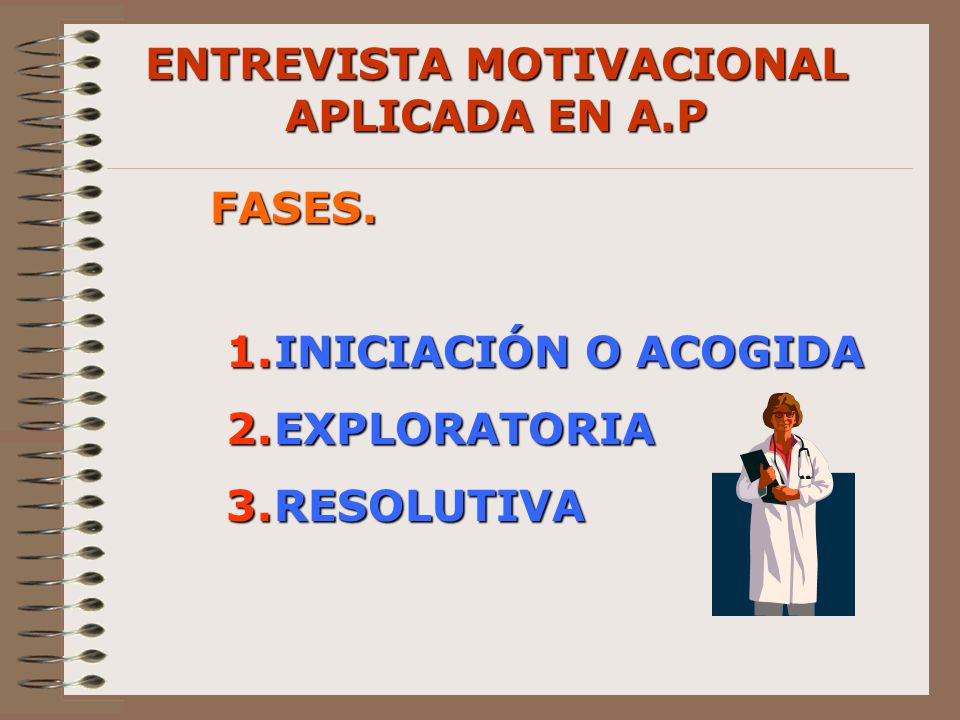 ENTREVISTA MOTIVACIONAL APLICADA EN A.P

FASES.

1.INICIACIÓN O ACOGIDA
2.EXPLORATORIA
3.RESOLUTIVA